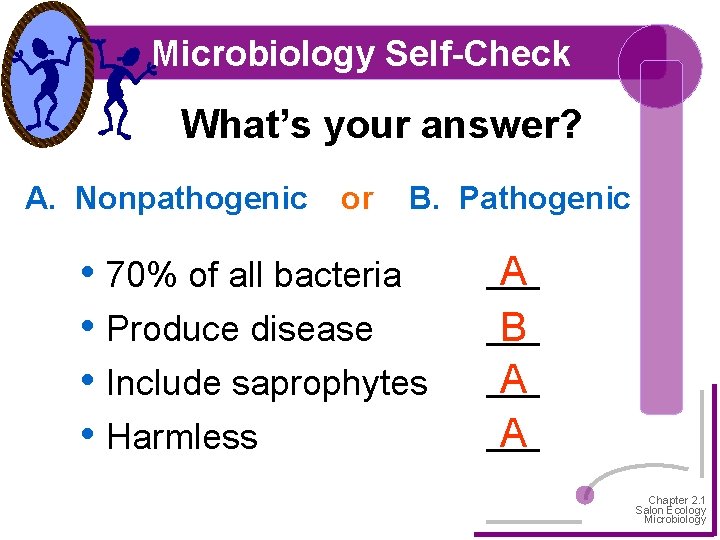 Microbiology Self-Check

What's your answer?

A. Nonpathogenic or B. Pathogenic

• 70% of all bacteria A
• Produce disease B
• Include saprophytes A
• Harmless A

Chapter 2.1
Salon Ecology
Microbiology